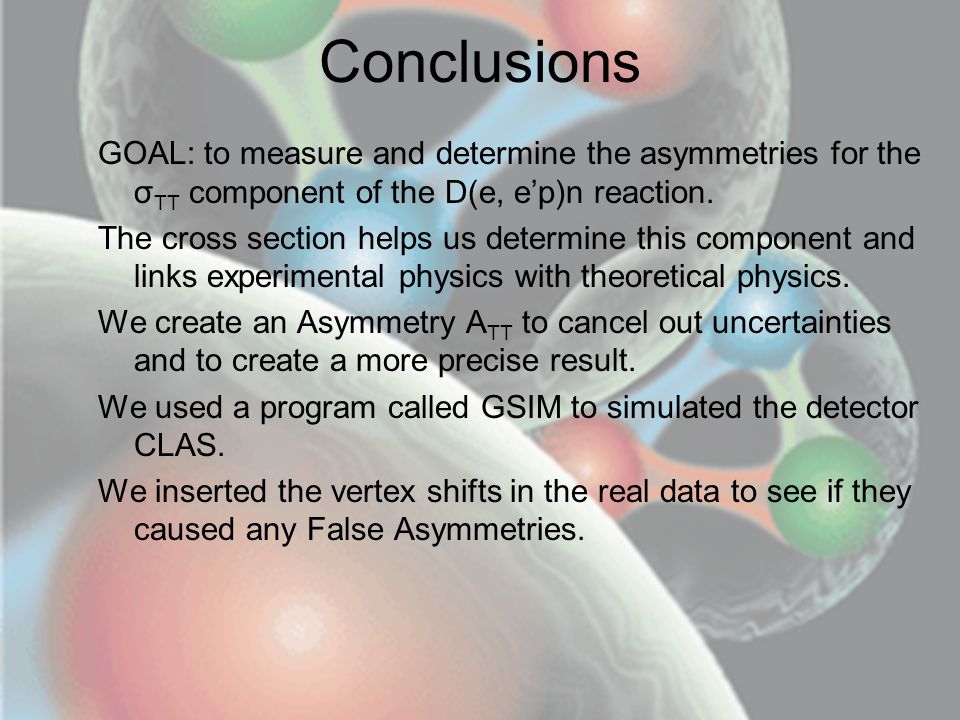 Conclusions

GOAL: to measure and determine the asymmetries for the $\sigma_{TT}$ component of the D(e, e'p)n reaction.

The cross section helps us determine this component and links experimental physics with theoretical physics.

We create an Asymmetry $A_{TT}$ to cancel out uncertainties and to create a more precise result.

We used a program called GSIM to simulated the detector CLAS.

We inserted the vertex shifts in the real data to see if they caused any False Asymmetries.